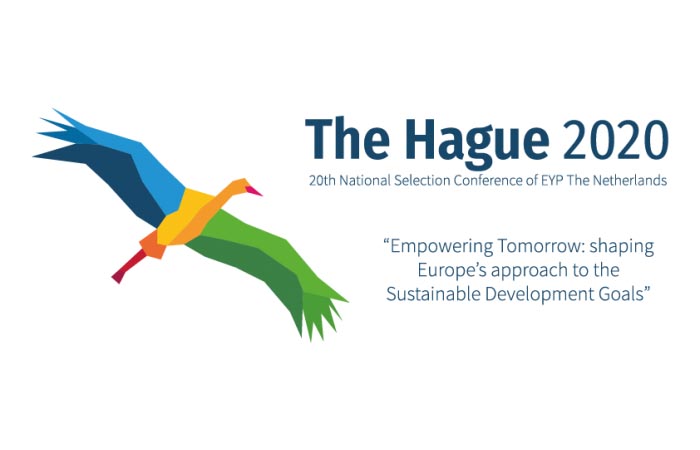 The Hague 2020

20th National Selection Conference of EYP The Netherlands

“Empowering Tomorrow: shaping Europe’s approach to the Sustainable Development Goals”